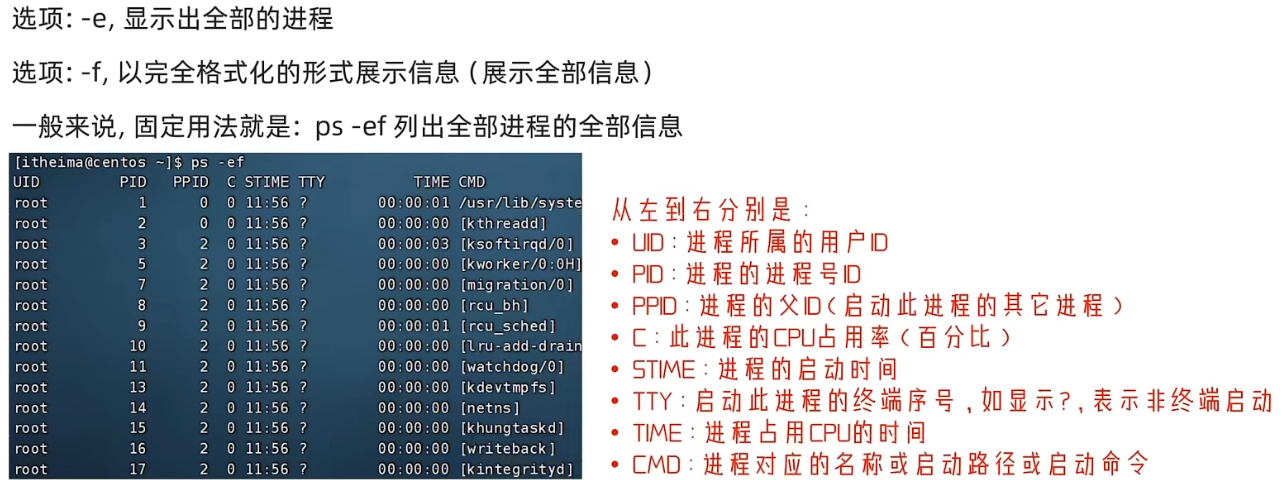 选项: -e, 显示出全部的进程

选项: -f, 以完全格式化的形式展示信息（展示全部信息）

一般来说, 固定用法就是: ps -ef 列出全部进程的全部信息

[itheima@centos ~]$ ps -ef

| UID | PID | PPID | C | STIME | TTY | TIME | CMD |
|---|---|---|---|---|---|---|---|
| root | 1 | 0 | 0 | 11:56 | ? | 00:00:01 | /usr/lib/syste |
| root | 2 | 0 | 0 | 11:56 | ? | 00:00:00 | [kthreadd] |
| root | 3 | 2 | 0 | 11:56 | ? | 00:00:03 | [ksoftirqd/0] |
| root | 5 | 2 | 0 | 11:56 | ? | 00:00:00 | [kworker/0:0H] |
| root | 7 | 2 | 0 | 11:56 | ? | 00:00:00 | [migration/0] |
| root | 8 | 2 | 0 | 11:56 | ? | 00:00:00 | [rcu_bh] |
| root | 9 | 2 | 0 | 11:56 | ? | 00:00:01 | [rcu_sched] |
| root | 10 | 2 | 0 | 11:56 | ? | 00:00:00 | [lru-add-drain |
| root | 11 | 2 | 0 | 11:56 | ? | 00:00:00 | [watchdog/0] |
| root | 13 | 2 | 0 | 11:56 | ? | 00:00:00 | [kdevtmpfs] |
| root | 14 | 2 | 0 | 11:56 | ? | 00:00:00 | [netns] |
| root | 15 | 2 | 0 | 11:56 | ? | 00:00:00 | [khungtaskd] |
| root | 16 | 2 | 0 | 11:56 | ? | 00:00:00 | [writeback] |
| root | 17 | 2 | 0 | 11:56 | ? | 00:00:00 | [kintegrityd] |

从左到右分别是：
• UID：进程所属的用户ID
• PID：进程的进程号ID
• PPID：进程的父ID（启动此进程的其它进程）
• C：此进程的CPU占用率（百分比）
• STIME：进程的启动时间
• TTY：启动此进程的终端序号，如显示?，表示非终端启动
• TIME：进程占用CPU的时间
• CMD：进程对应的名称或启动路径或启动命令